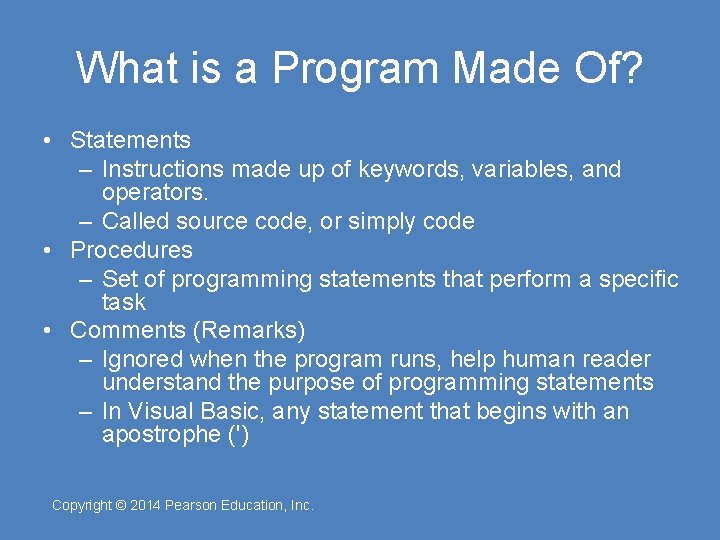 What is a Program Made Of?

• Statements
  – Instructions made up of keywords, variables, and operators.
  – Called source code, or simply code
• Procedures
  – Set of programming statements that perform a specific task
• Comments (Remarks)
  – Ignored when the program runs, help human reader understand the purpose of programming statements
  – In Visual Basic, any statement that begins with an apostrophe (')

Copyright © 2014 Pearson Education, Inc.